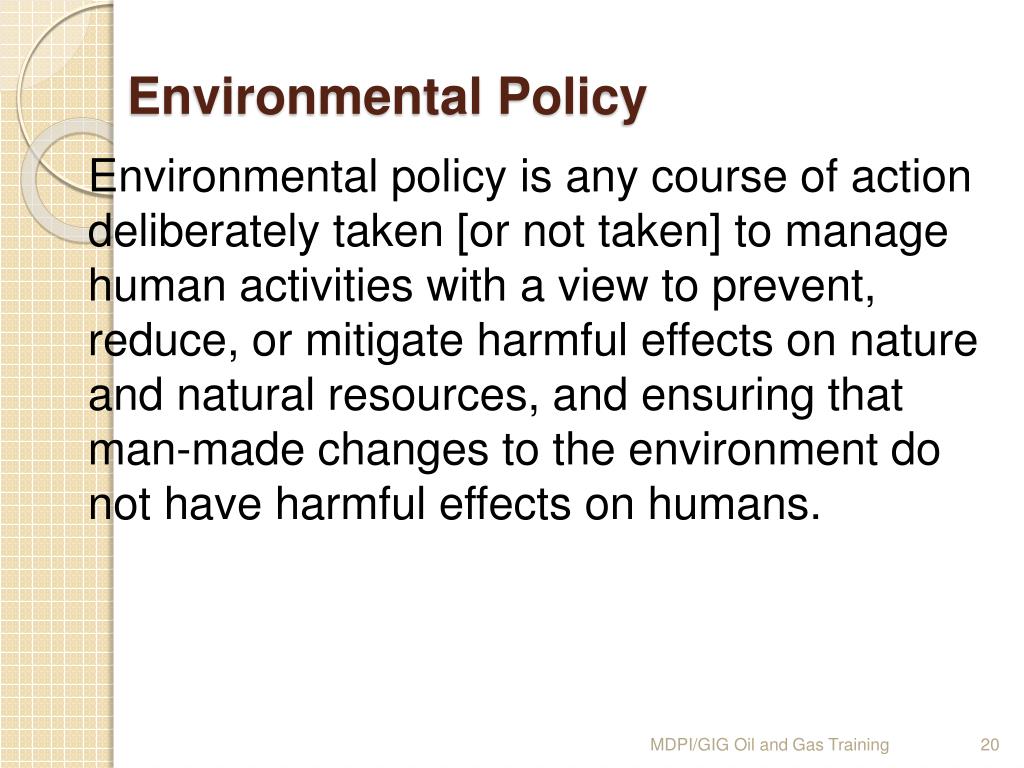 Environmental Policy

Environmental policy is any course of action deliberately taken [or not taken] to manage human activities with a view to prevent, reduce, or mitigate harmful effects on nature and natural resources, and ensuring that man-made changes to the environment do not have harmful effects on humans.

MDPI/GIG Oil and Gas Training 20